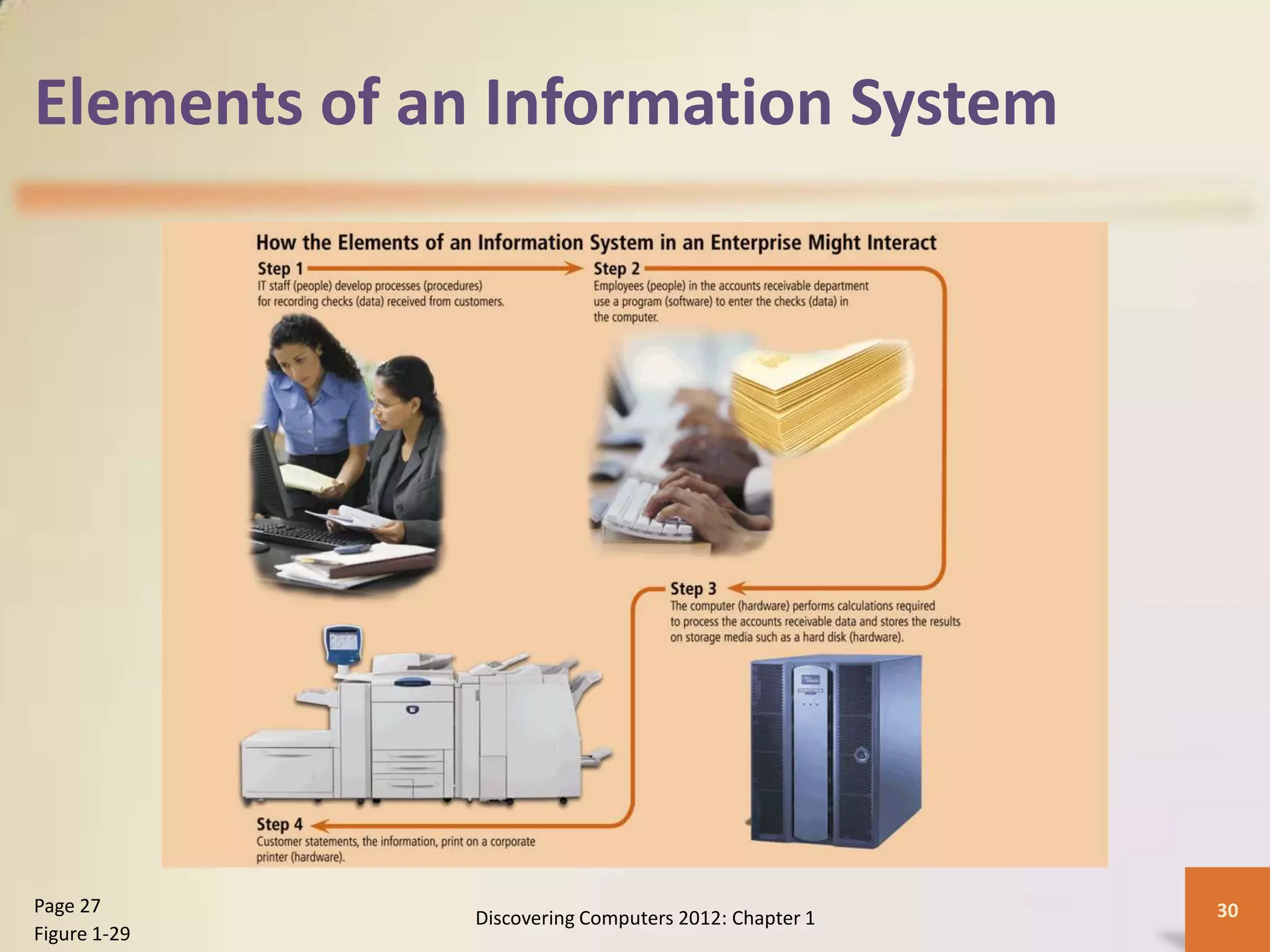 Elements of an Information System

How the Elements of an Information System in an Enterprise Might Interact

Step 1
IT staff (people) develop processes (procedures) for recording checks (data) received from customers.

Step 2
Employees (people) in the accounts receivable department use a program (software) to enter the checks (data) in the computer.

Step 3
The computer (hardware) performs calculations required to process the accounts receivable data and stores the results on storage media such as a hard disk (hardware).

Step 4
Customer statements, the information, print on a corporate printer (hardware).

Page 27
Figure 1-29

Discovering Computers 2012: Chapter 1

30